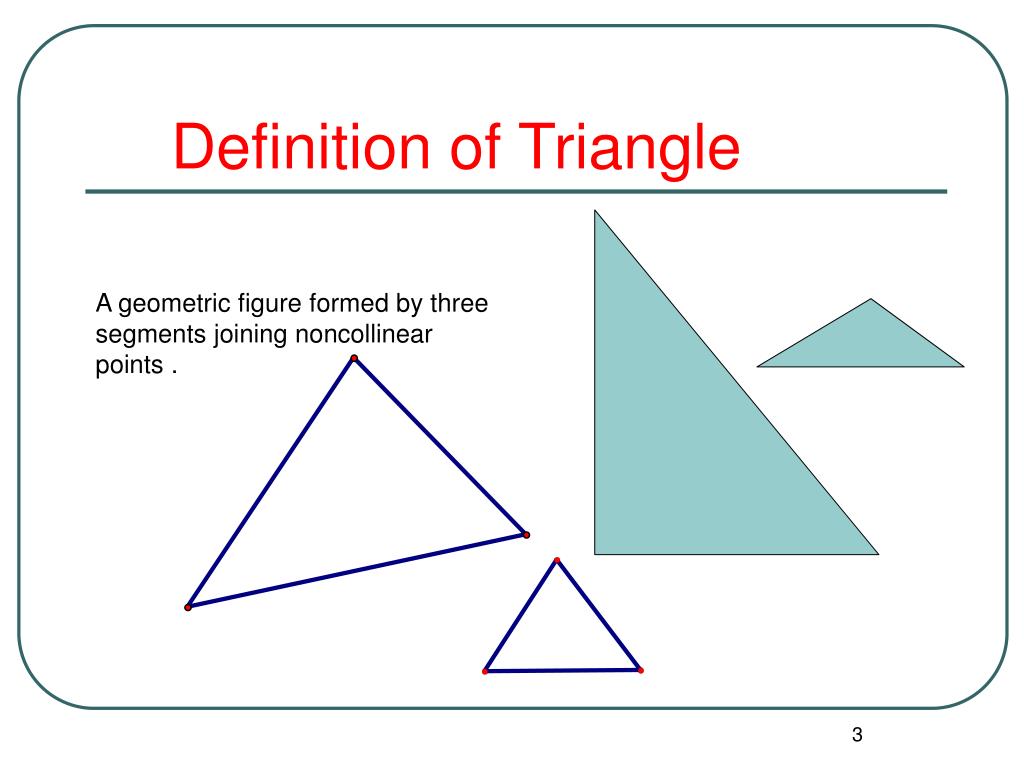 Definition of Triangle

A geometric figure formed by three segments joining noncollinear points .

3